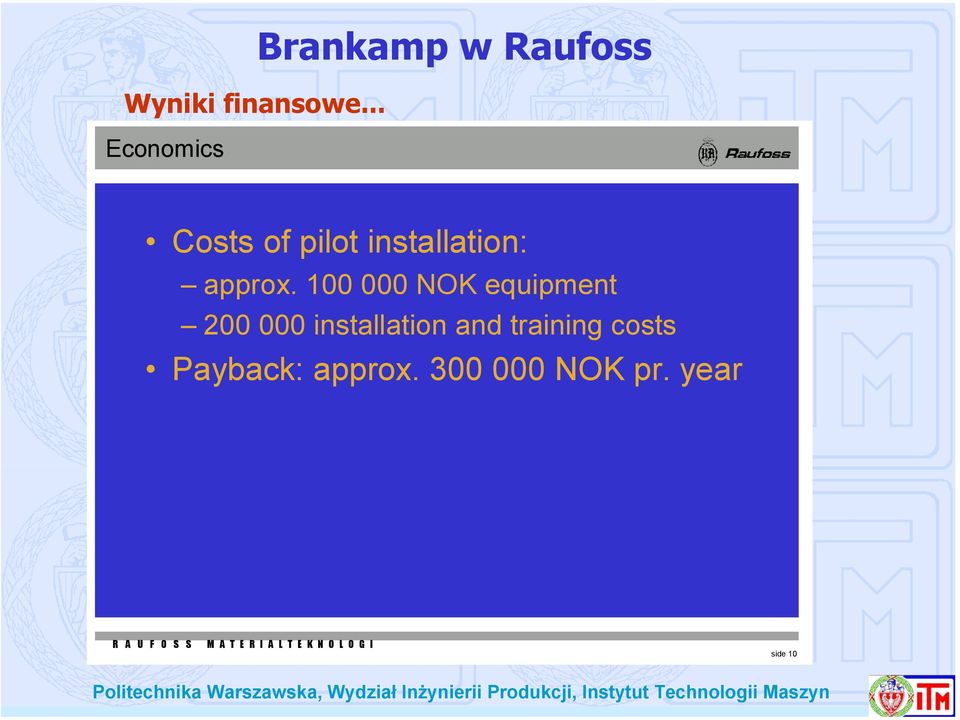 Brankamp w Raufoss

Wyniki finansowe...

Economics

Raufoss

• Costs of pilot installation:
– approx. 100 000 NOK equipment
– 200 000 installation and training costs
• Payback: approx. 300 000 NOK pr. year

RAUFOSS MATERIALTEKNOLOGI

side 10

Politechnika Warszawska, Wydział Inżynierii Produkcji, Instytut Technologii Maszyn

ITM